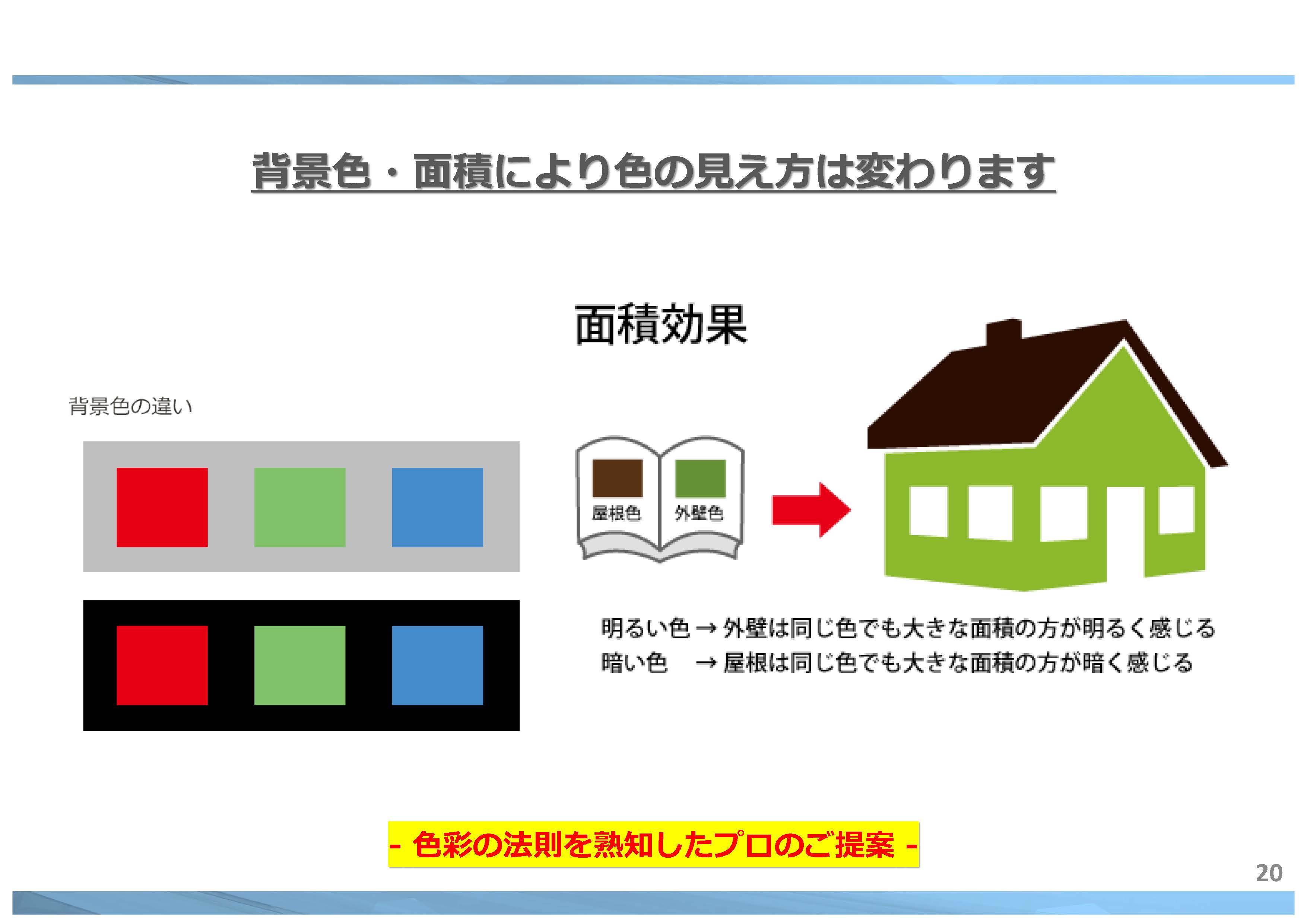 背景色・面積により色の見え方は変わります

面積効果

背景色の違い

屋根色　外壁色

明るい色 → 外壁は同じ色でも大きな面積の方が明るく感じる
暗い色　→ 屋根は同じ色でも大きな面積の方が暗く感じる

- 色彩の法則を熟知したプロのご提案 -

20